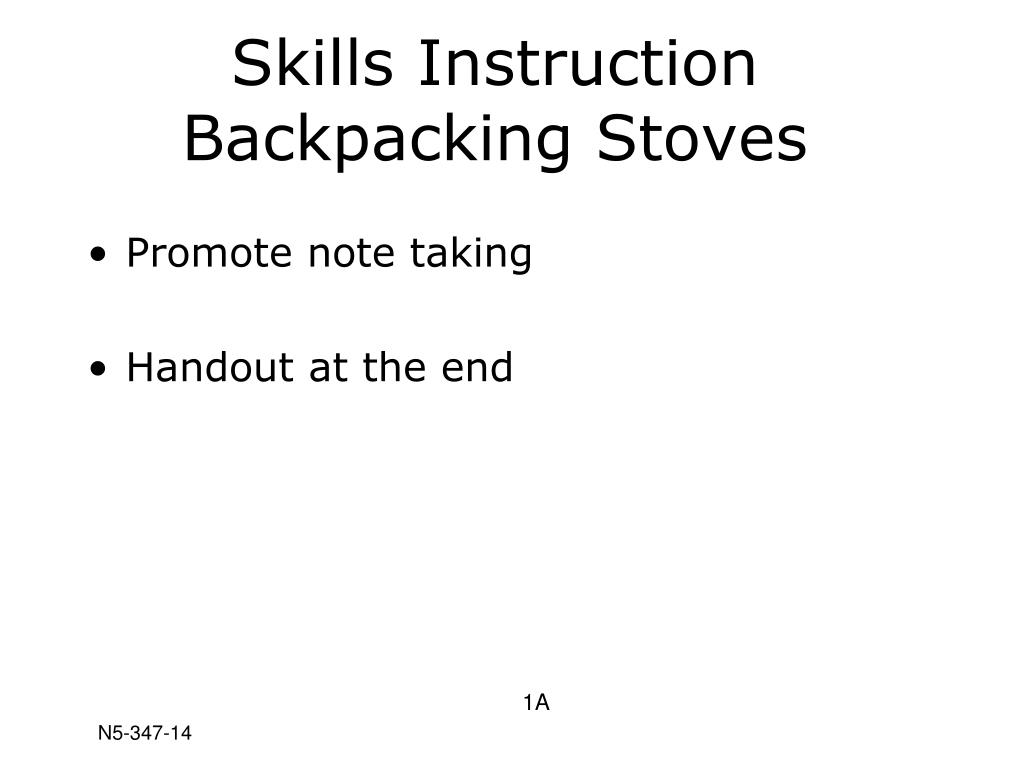 Skills Instruction
Backpacking Stoves

• Promote note taking

• Handout at the end

1A

N5-347-14